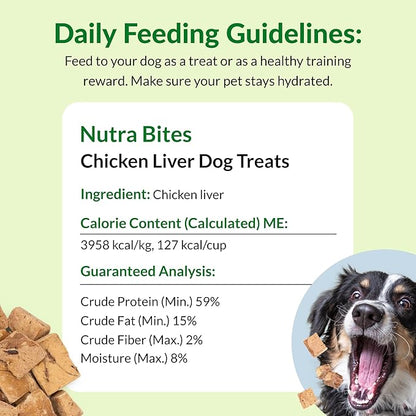 Daily Feeding Guidelines:

Feed to your dog as a treat or as a healthy training reward. Make sure your pet stays hydrated.

Nutra Bites
Chicken Liver Dog Treats

Ingredient: Chicken liver

Calorie Content (Calculated) ME:

3958 kcal/kg, 127 kcal/cup

Guaranteed Analysis:

Crude Protein (Min.) 59%
Crude Fat (Min.) 15%
Crude Fiber (Max.) 2%
Moisture (Max.) 8%